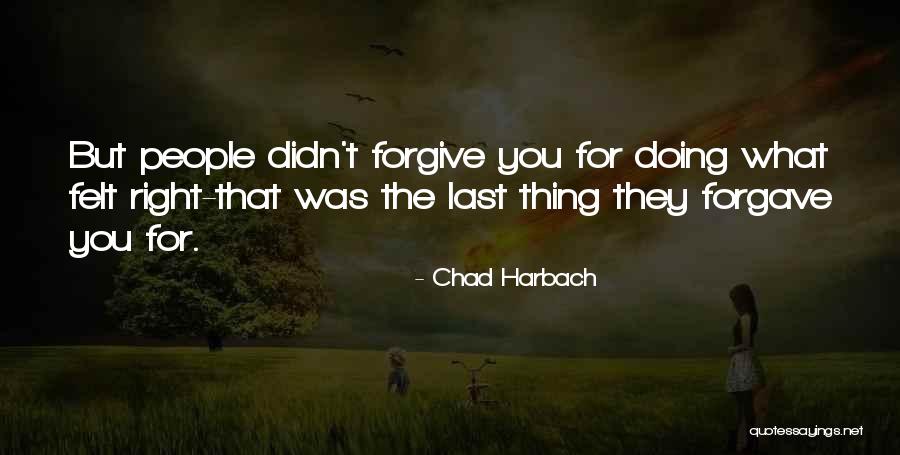 But people didn't forgive you for doing what felt right-that was the last thing they forgave you for.

- Chad Harbach

quotessayings.net